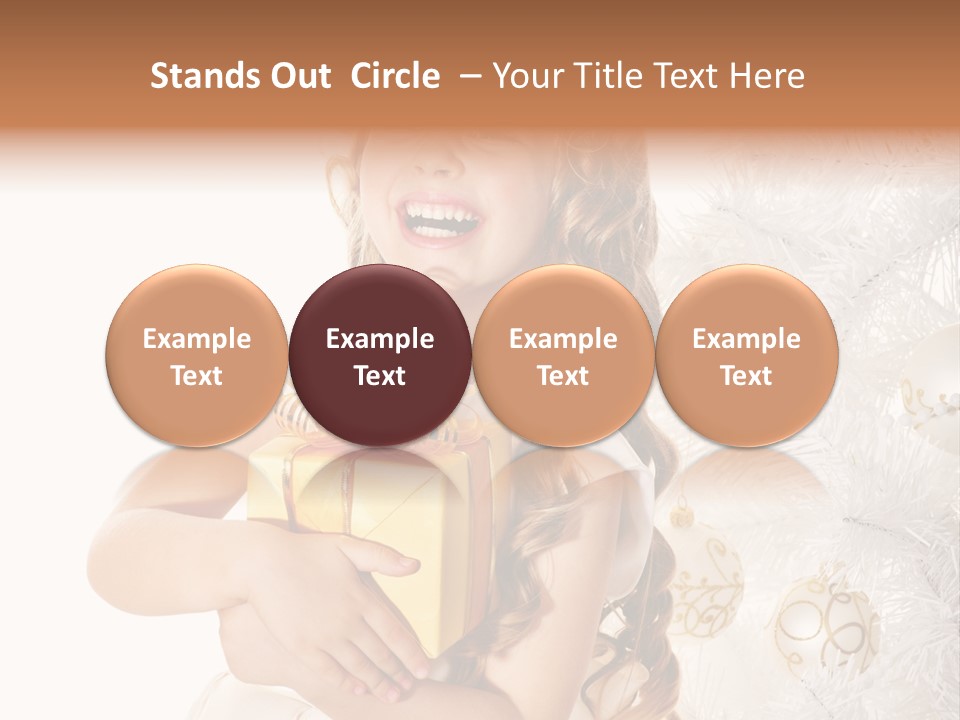 Stands Out Circle – Your Title Text Here

Example Text

Example Text

Example Text

Example Text